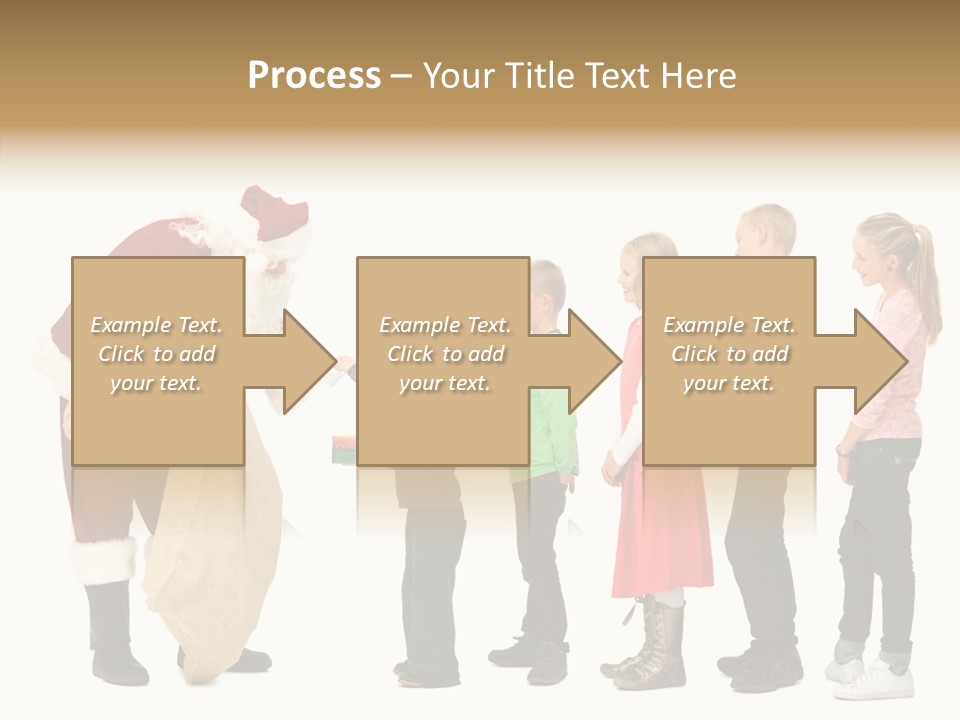 Process – Your Title Text Here

Example Text. Click to add your text.

Example Text. Click to add your text.

Example Text. Click to add your text.